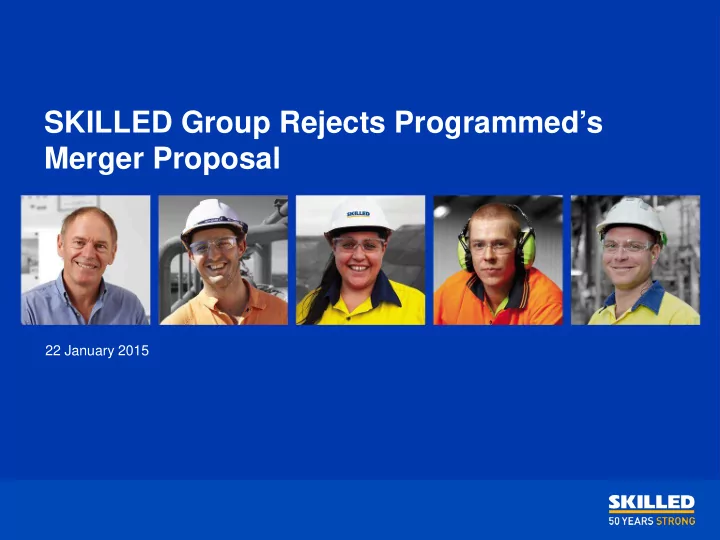 SKILLED Group Rejects Programmed's Merger Proposal

SKILLED

22 January 2015

SKILLED
50 YEARS STRONG